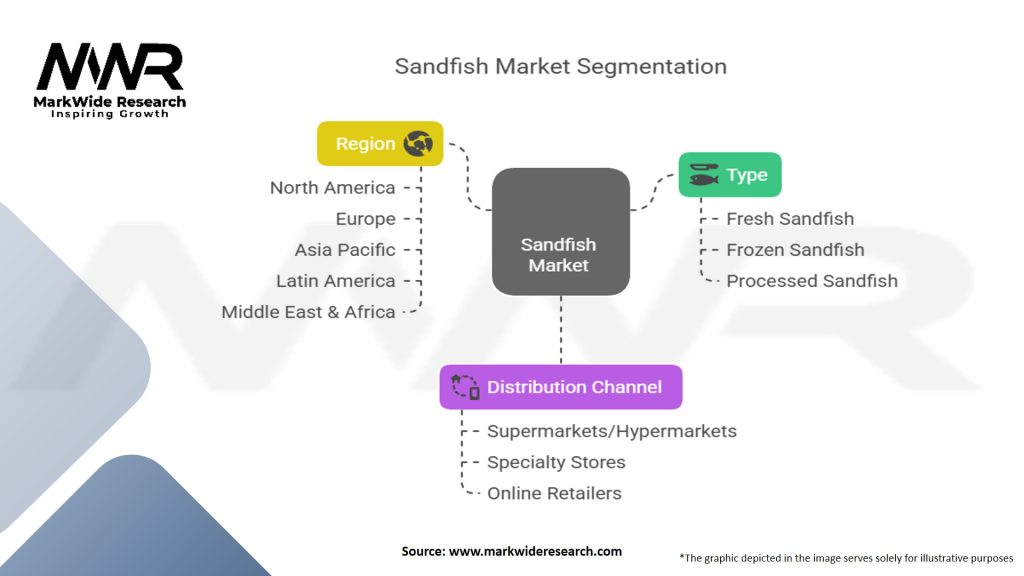 MWR
MarkWide Research
Inspiring Growth

Sandfish Market Segmentation

Region
North America
Europe
Asia Pacific
Latin America
Middle East & Africa

Sandfish Market

Type
Fresh Sandfish
Frozen Sandfish
Processed Sandfish

Distribution Channel
Supermarkets/Hypermarkets
Specialty Stores
Online Retailers

Source: www.markwideresearch.com

*The graphic depicted in the image serves solely for illustrative purposes